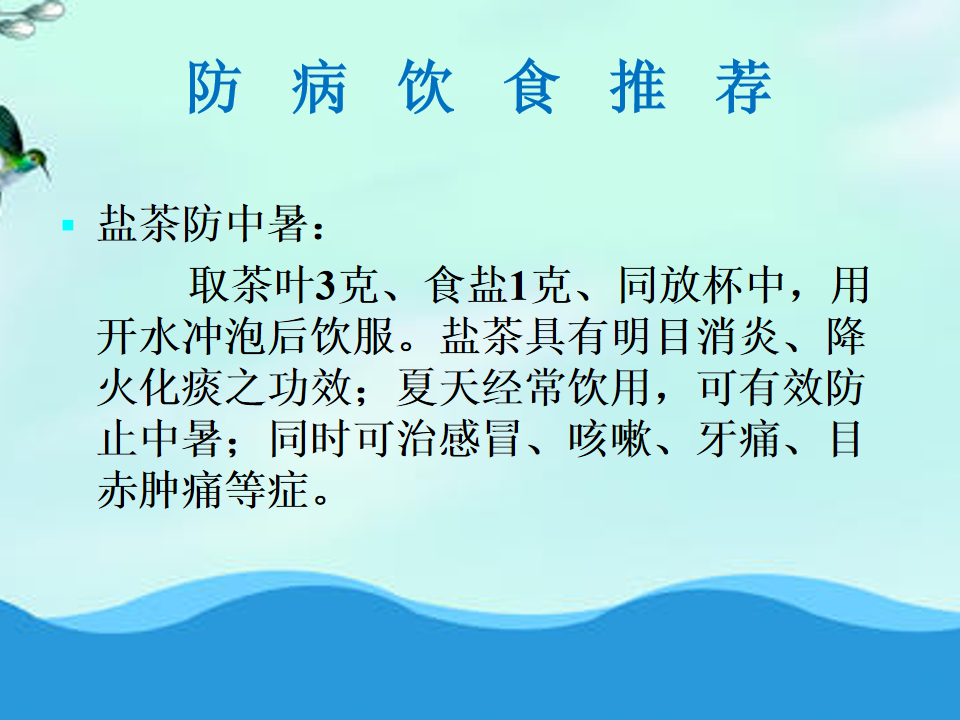 防 病 饮 食 推 荐

盐茶防中暑：

取茶叶3克、食盐1克、同放杯中，用开水冲泡后饮服。盐茶具有明目消炎、降火化痰之功效；夏天经常饮用，可有效防止中暑；同时可治感冒、咳嗽、牙痛、目赤肿痛等症。